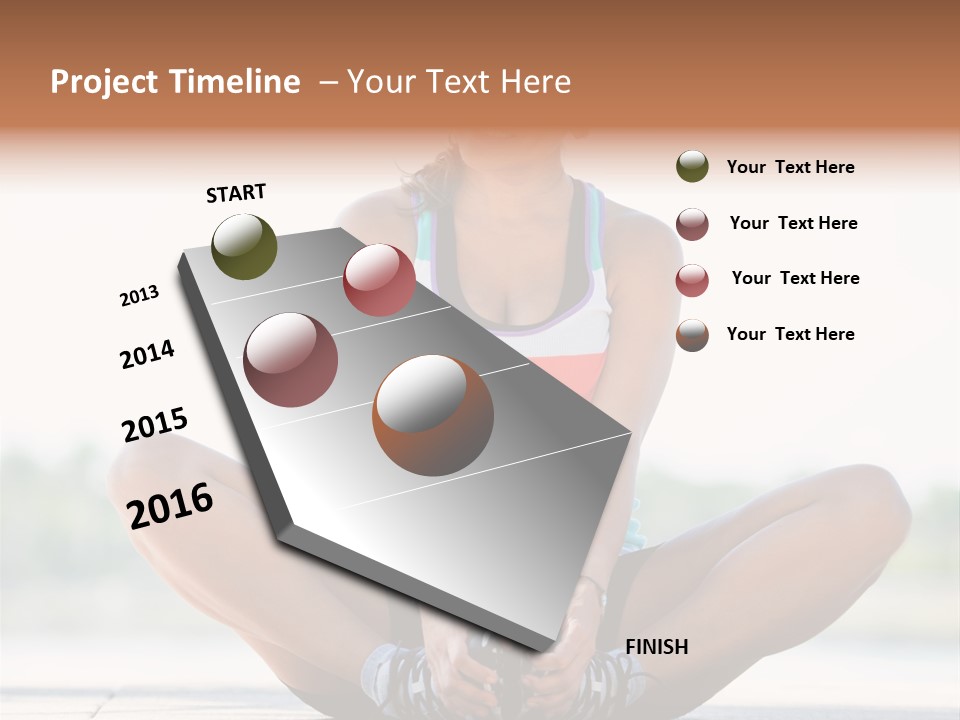 Project Timeline – Your Text Here

START

2013

2014

2015

2016

FINISH

Your Text Here

Your Text Here

Your Text Here

Your Text Here